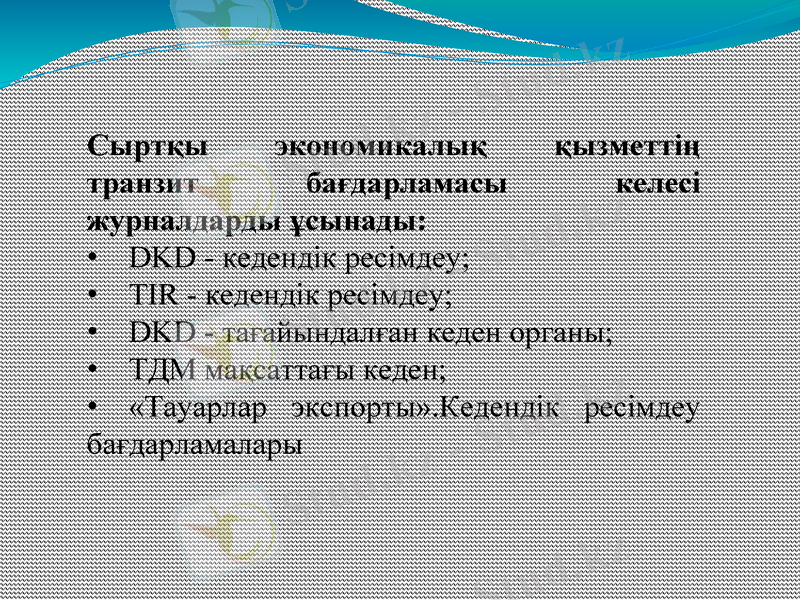 Сыртқы экономикалық қызметтің транзит бағдарламасы келесі журналдарды ұсынады:
• DKD - кедендік ресімдеу;
• TIR - кедендік ресімдеу;
• DKD - тағайындалған кеден органы;
• ТДМ мақсаттағы кеден;
• «Тауарлар экспорты».Кедендік ресімдеу бағдарламалары